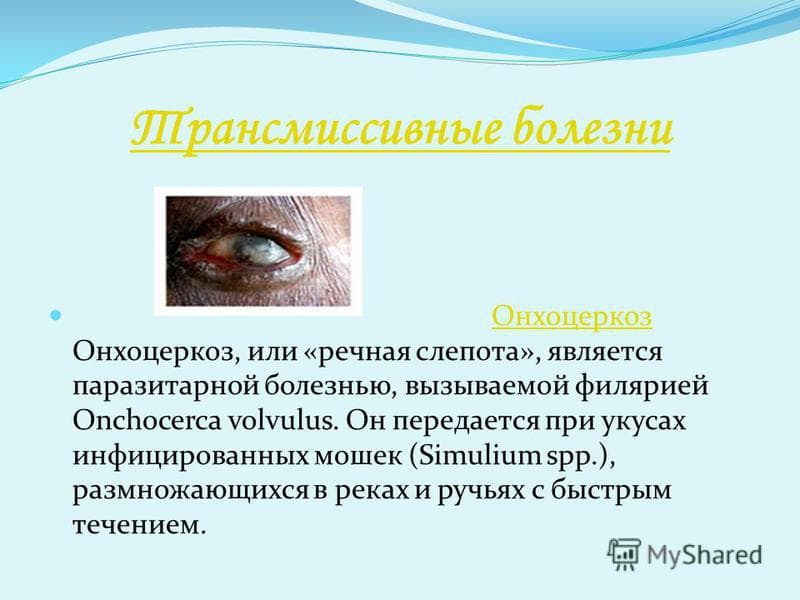 Трансмиссивные болезни

Онхоцеркоз
Онхоцеркоз, или «речная слепота», является паразитарной болезнью, вызываемой филярией Onchocerca volvulus. Он передается при укусах инфицированных мошек (Simulium spp.), размножающихся в реках и ручьях с быстрым течением.

MyShared